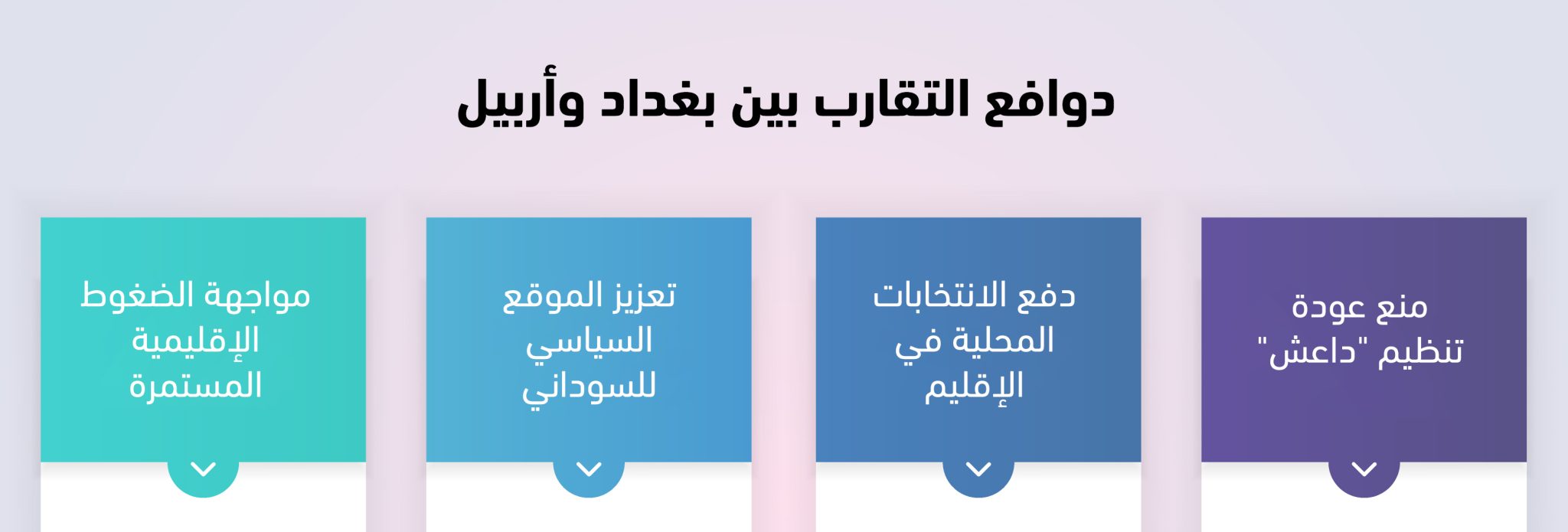 دوافع التقارب بين بغداد وأربيل

منع عودة تنظيم "داعش"

دفع الانتخابات المحلية في الإقليم

تعزيز الموقع السياسي للسوداني

مواجهة الضغوط الإقليمية المستمرة